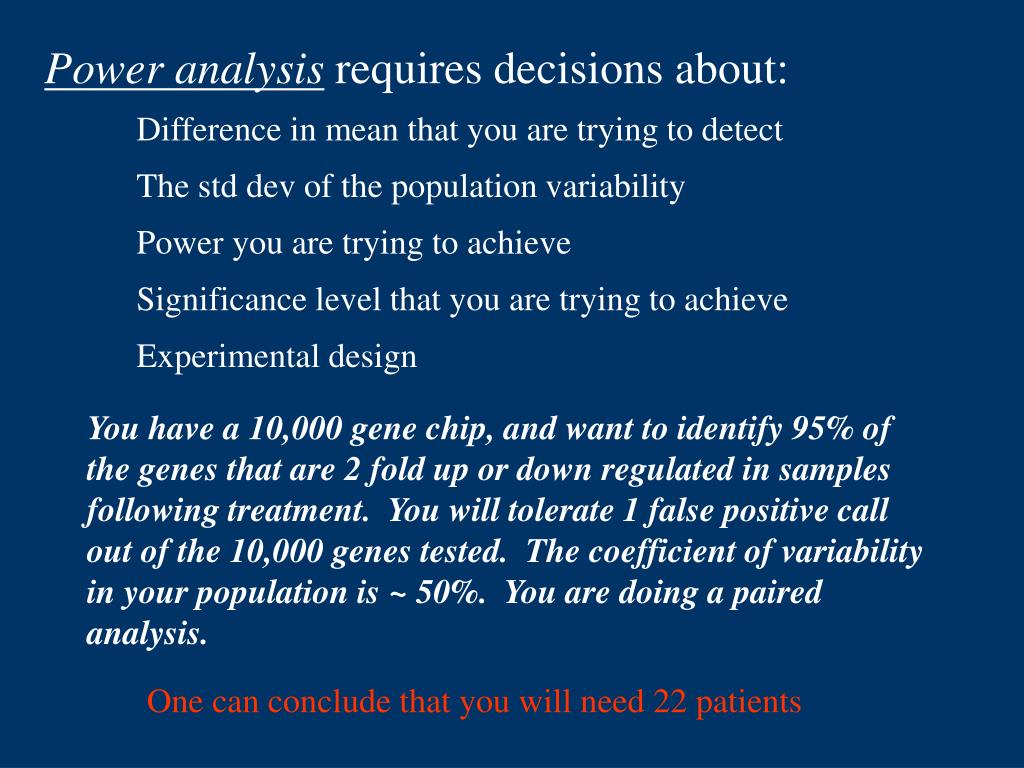 Power analysis requires decisions about:

Difference in mean that you are trying to detect

The std dev of the population variability

Power you are trying to achieve

Significance level that you are trying to achieve

Experimental design

You have a 10,000 gene chip, and want to identify 95% of the genes that are 2 fold up or down regulated in samples following treatment. You will tolerate 1 false positive call out of the 10,000 genes tested. The coefficient of variability in your population is ~ 50%. You are doing a paired analysis.

One can conclude that you will need 22 patients